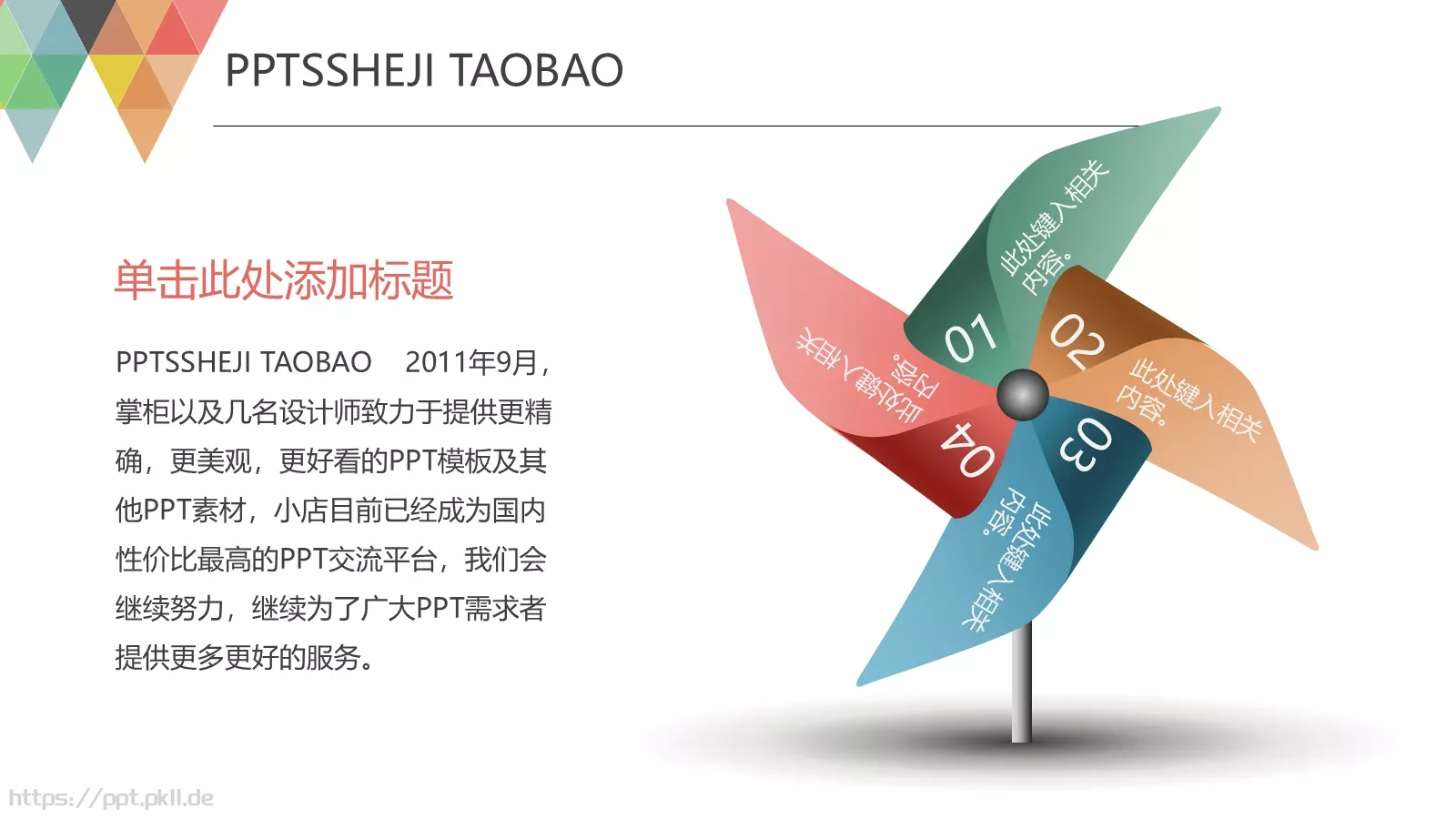 PPTSSHEJI TAOBAO

单击此处添加标题

PPTSSHEJI TAOBAO 2011年9月，掌柜以及几名设计师致力于提供更精确，更美观，更好看的PPT模板及其他PPT素材，小店目前已经成为国内性价比最高的PPT交流平台，我们会继续努力，继续为了广大PPT需求者提供更多更好的服务。

01
此处键入相关内容。

02
此处键入相关内容。

03
此处键入相关内容。

04
此处键入相关内容。

https://ppt.pkll.de